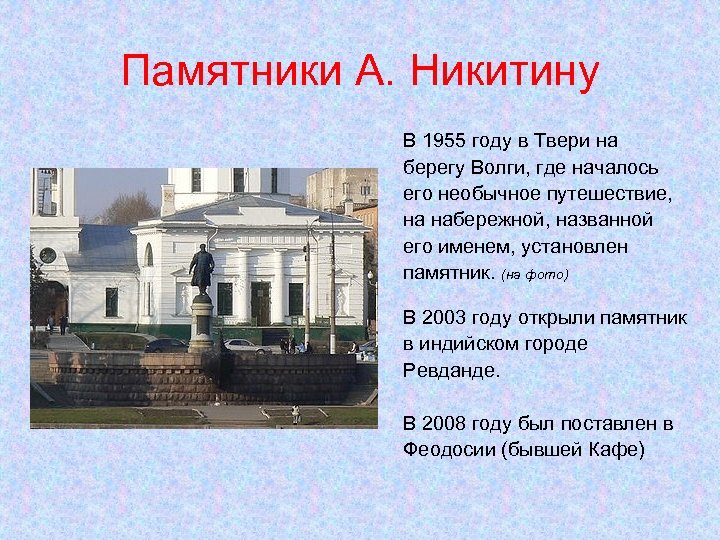 Памятники А. Никитину

В 1955 году в Твери на берегу Волги, где началось его необычное путешествие, на набережной, названной его именем, установлен памятник. (на фото)

В 2003 году открыли памятник в индийском городе Ревданде.

В 2008 году был поставлен в Феодосии (бывшей Кафе)